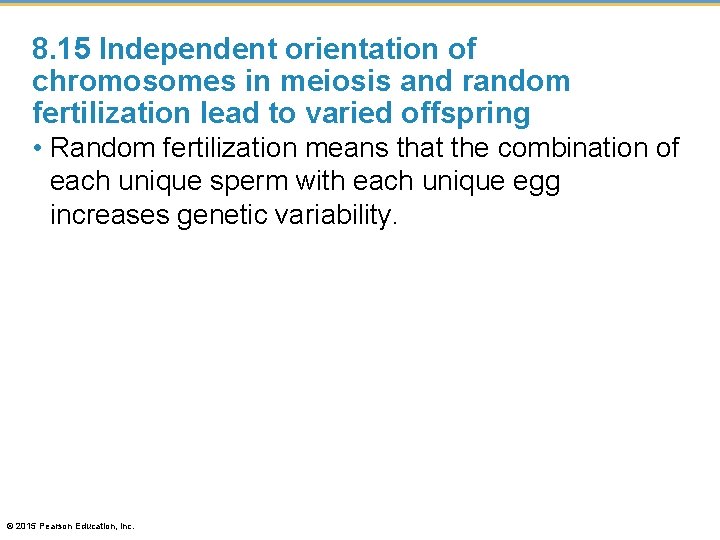 8.15 Independent orientation of chromosomes in meiosis and random fertilization lead to varied offspring

• Random fertilization means that the combination of each unique sperm with each unique egg increases genetic variability.

© 2015 Pearson Education, Inc.